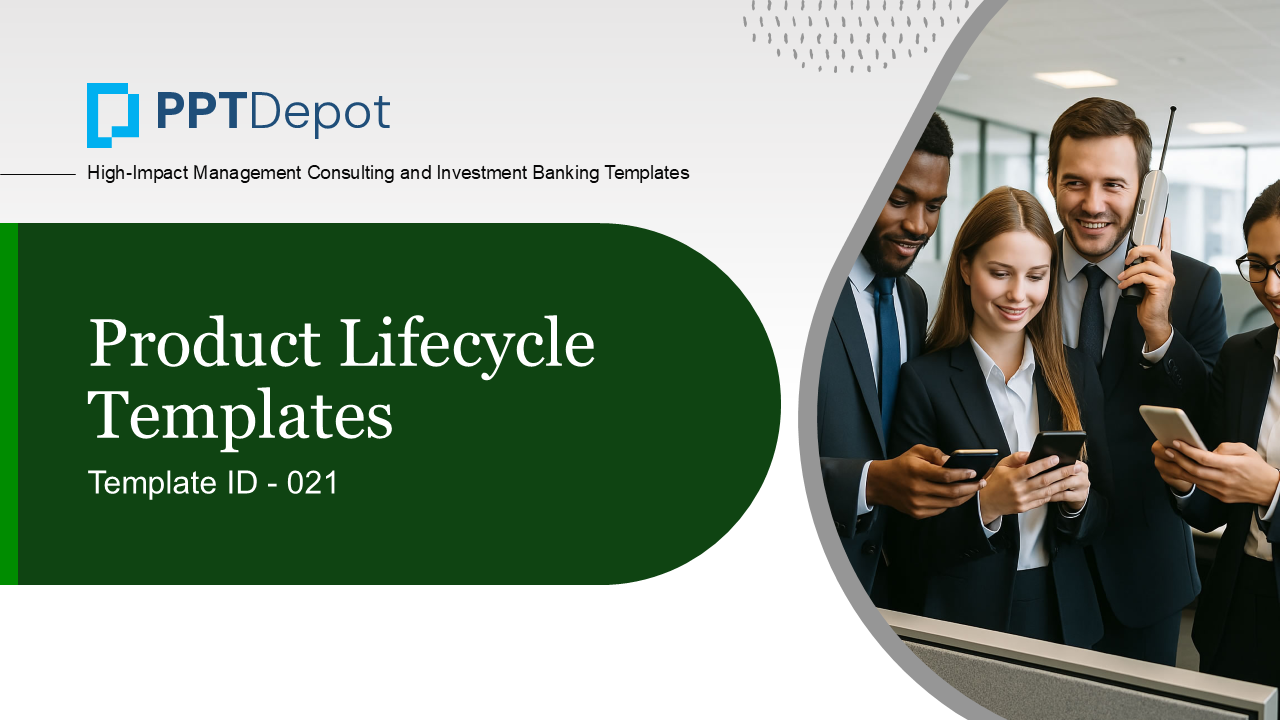 PPTDepot

High-Impact Management Consulting and Investment Banking Templates

Product Lifecycle Templates

Template ID - 021